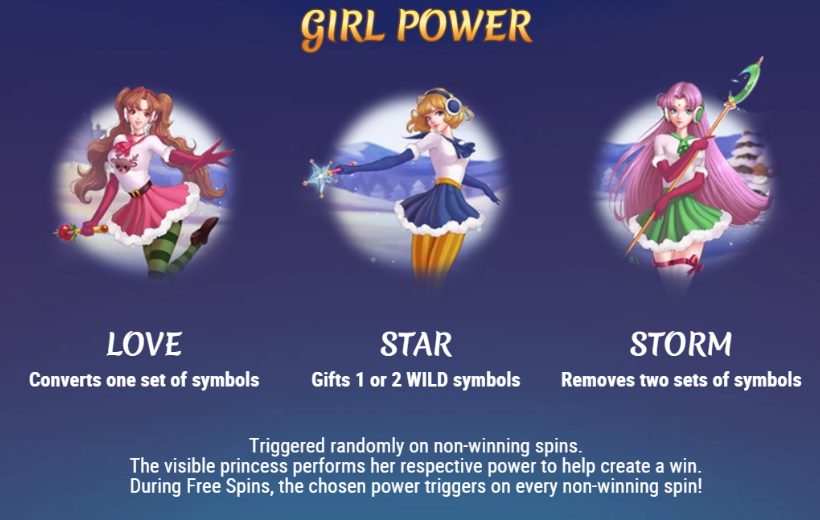 GIRL POWER

LOVE
Converts one set of symbols

STAR
Gifts 1 or 2 WILD symbols

STORM
Removes two sets of symbols

Triggered randomly on non-winning spins.
The visible princess performs her respective power to help create a win.
During Free Spins, the chosen power triggers on every non-winning spin!